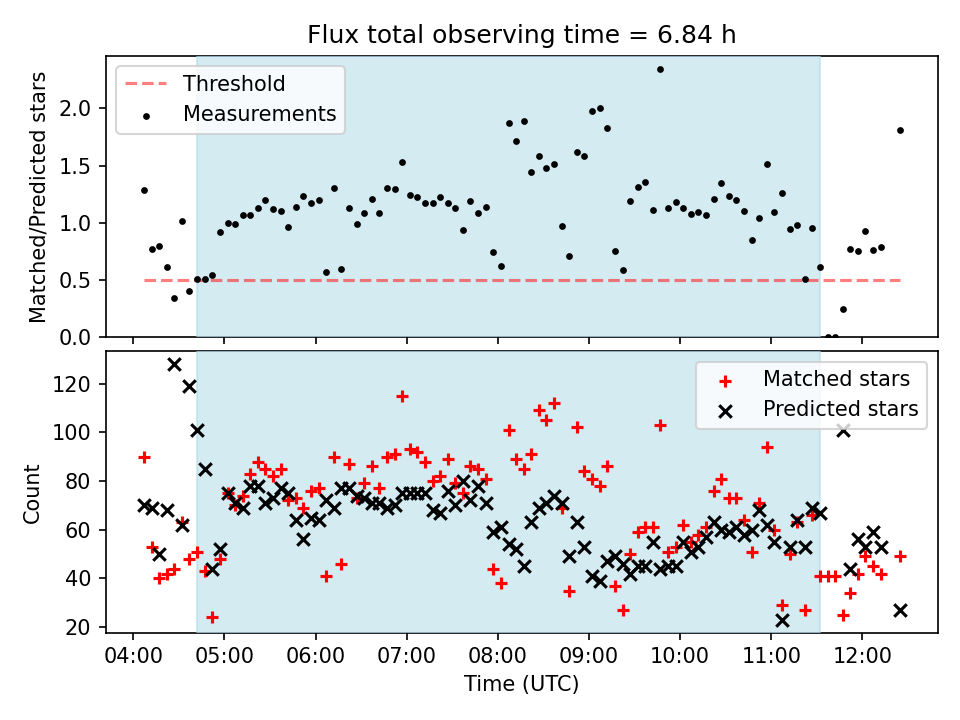 Flux total observing time = 6.84 h

Threshold
Measurements

Matched/Predicted stars

2.0
1.5
1.0
0.5
0.0

Matched stars
Predicted stars

Count

120
100
80
60
40
20

04:00 05:00 06:00 07:00 08:00 09:00 10:00 11:00 12:00

Time (UTC)